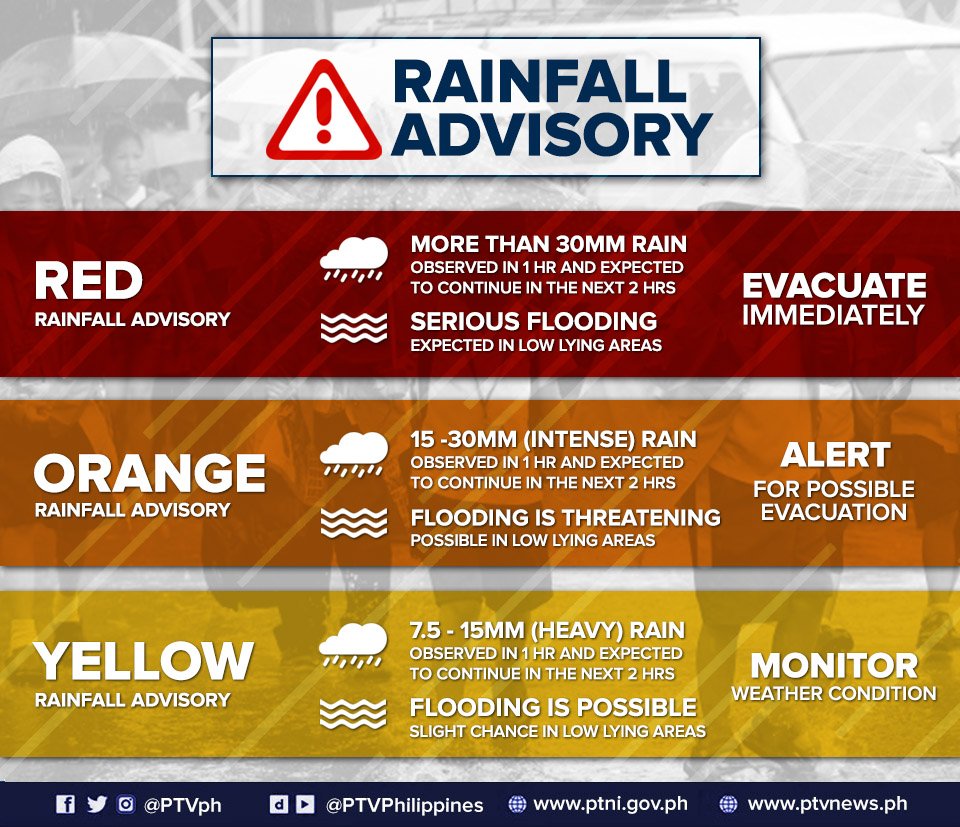 RAINFALL ADVISORY

RED
RAINFALL ADVISORY

MORE THAN 30MM RAIN
OBSERVED IN 1 HR AND EXPECTED TO CONTINUE IN THE NEXT 2 HRS

SERIOUS FLOODING
EXPECTED IN LOW LYING AREAS

EVACUATE IMMEDIATELY

ORANGE
RAINFALL ADVISORY

15 -30MM (INTENSE) RAIN
OBSERVED IN 1 HR AND EXPECTED TO CONTINUE IN THE NEXT 2 HRS

FLOODING IS THREATENING
POSSIBLE IN LOW LYING AREAS

ALERT
FOR POSSIBLE EVACUATION

YELLOW
RAINFALL ADVISORY

7.5 - 15MM (HEAVY) RAIN
OBSERVED IN 1 HR AND EXPECTED TO CONTINUE IN THE NEXT 2 HRS

FLOODING IS POSSIBLE
SLIGHT CHANCE IN LOW LYING AREAS

MONITOR
WEATHER CONDITION

@PTVph @PTVPhilippines www.ptni.gov.ph www.ptvnews.ph